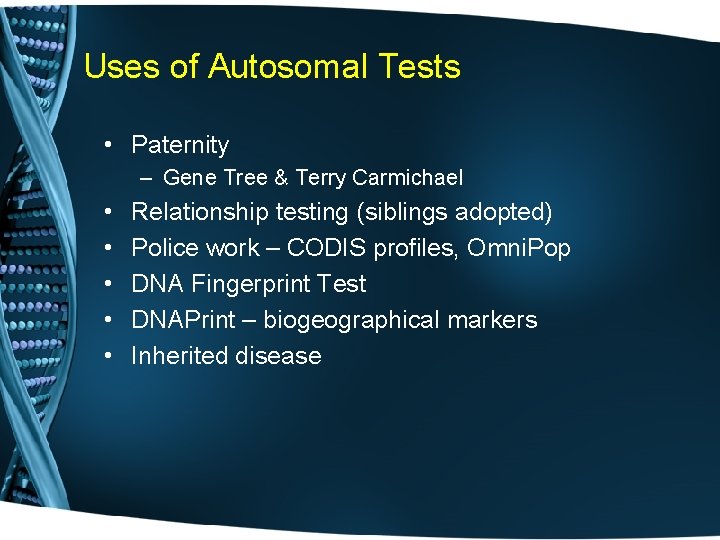 Uses of Autosomal Tests

• Paternity
– Gene Tree & Terry Carmichael
• Relationship testing (siblings adopted)
• Police work – CODIS profiles, OmniPop
• DNA Fingerprint Test
• DNAPrint – biogeographical markers
• Inherited disease